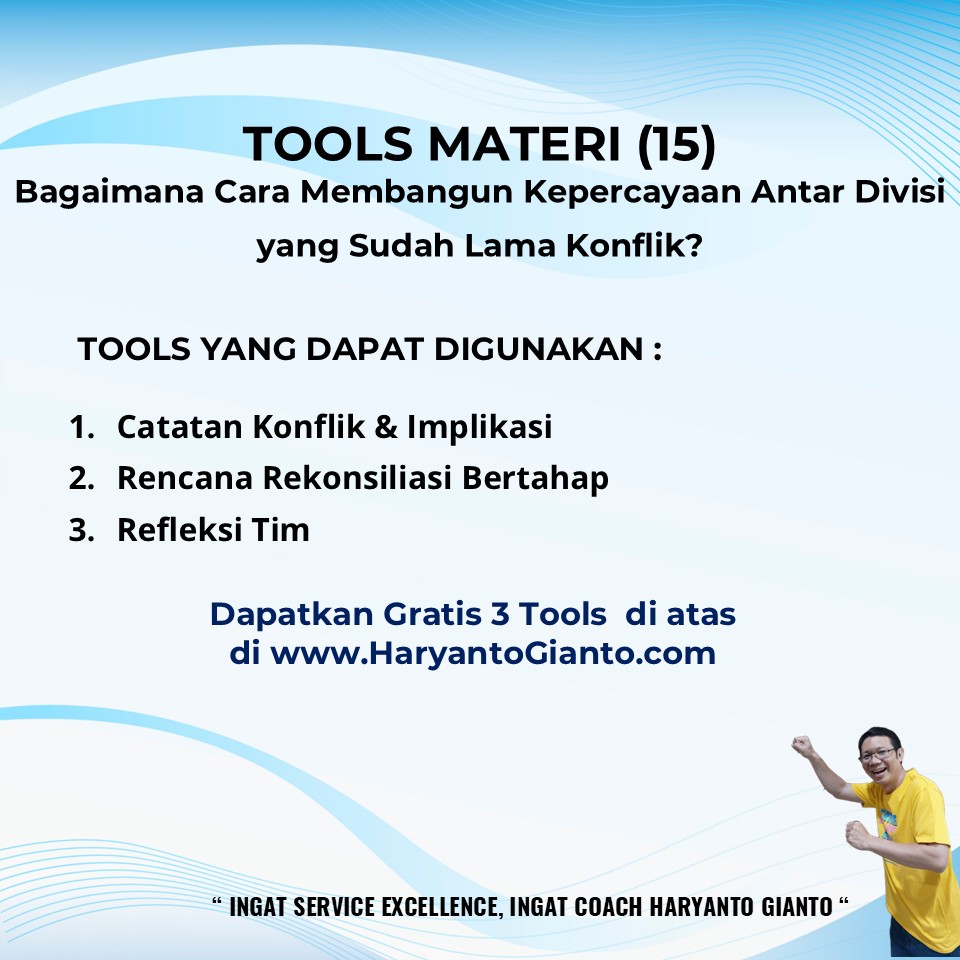 TOOLS MATERI (15)
Bagaimana Cara Membangun Kepercayaan Antar Divisi yang Sudah Lama Konflik?

TOOLS YANG DAPAT DIGUNAKAN :

1. Catatan Konflik & Implikasi
2. Rencana Rekonsiliasi Bertahap
3. Refleksi Tim

Dapatkan Gratis 3 Tools di atas di www.HaryantoGianto.com

“ INGAT SERVICE EXCELLENCE, INGAT COACH HARYANTO GIANTO “